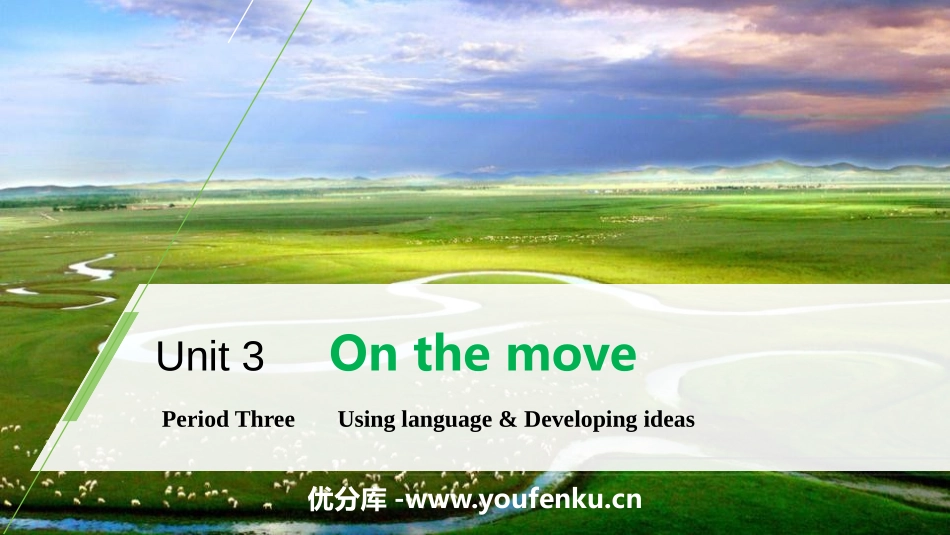 Unit 3 On the move

Period Three Using language & Developing ideas

优分库 -www.youfenku.cn